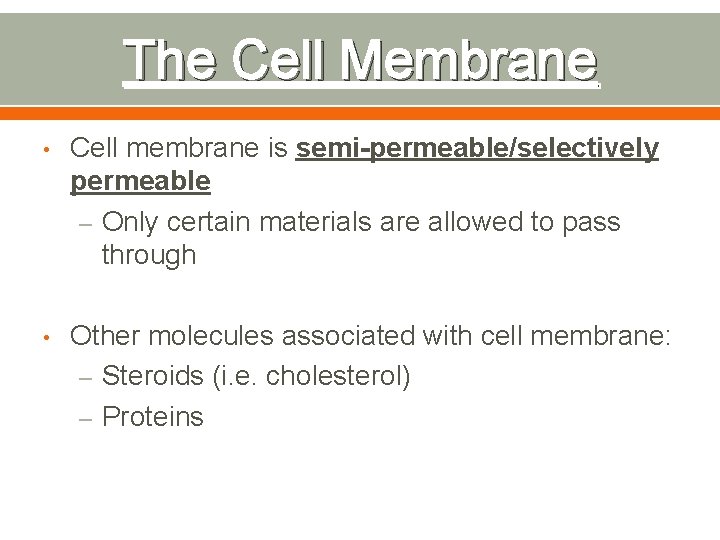 The Cell Membrane

• Cell membrane is semi-permeable/selectively permeable
– Only certain materials are allowed to pass through

• Other molecules associated with cell membrane:
– Steroids (i.e. cholesterol)
– Proteins